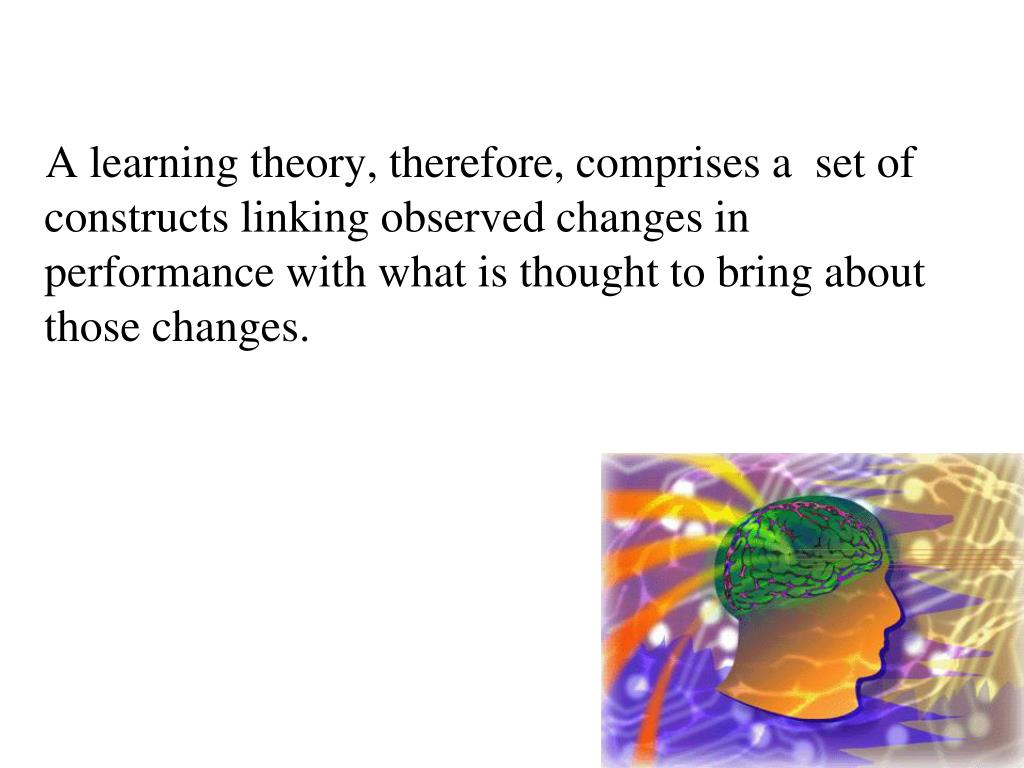 A learning theory, therefore, comprises a set of constructs linking observed changes in performance with what is thought to bring about those changes.